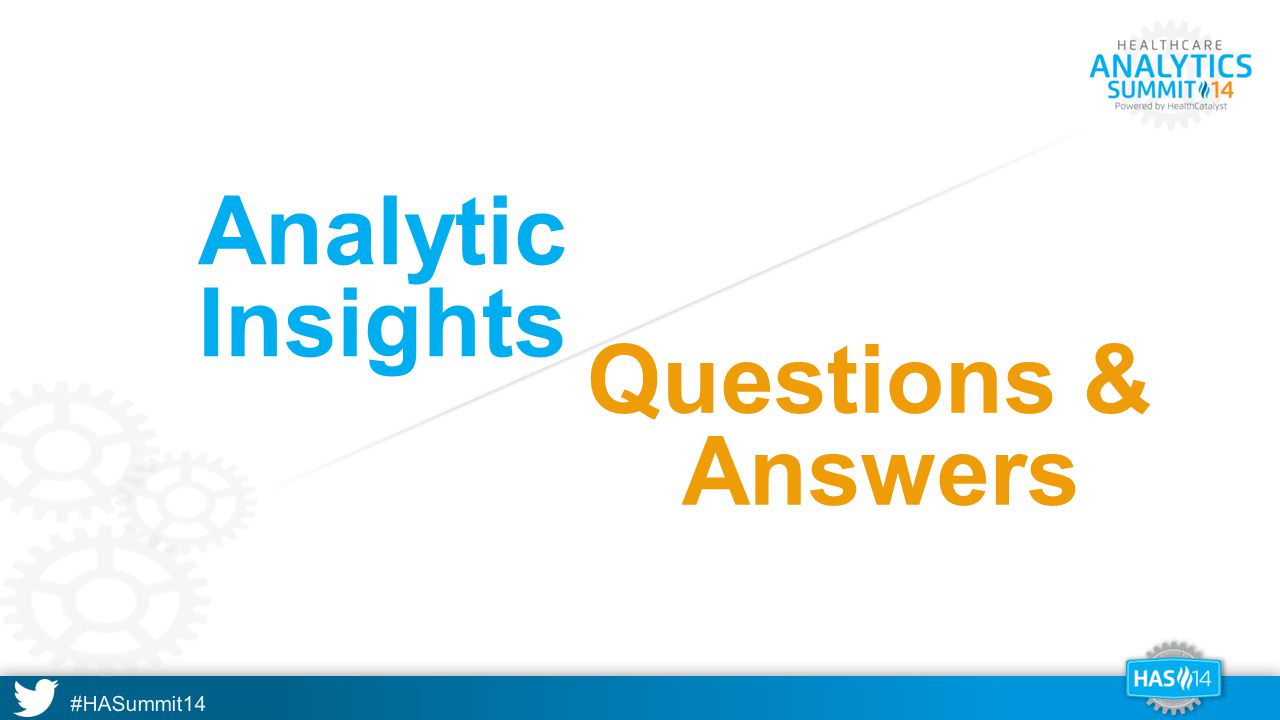 HEALTHCARE
ANALYTICS
SUMMIT 14
Powered by HealthCatalyst

Analytic Insights

Questions & Answers

#HASummit14

HAS 14